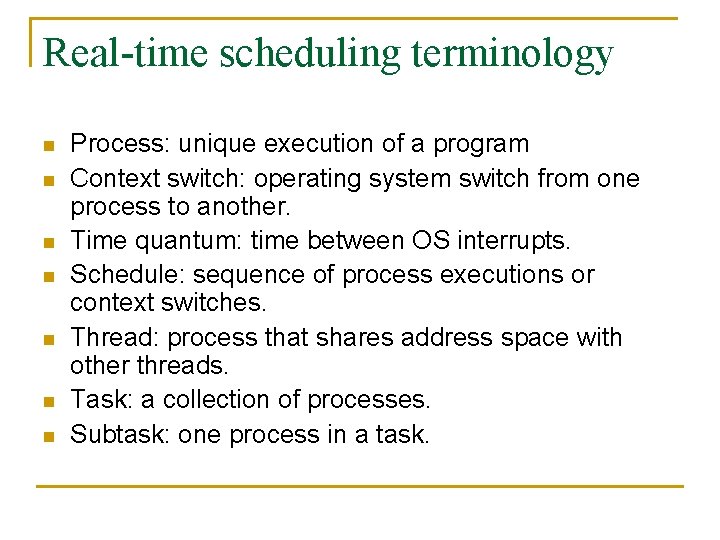 Real-time scheduling terminology

- Process: unique execution of a program
- Context switch: operating system switch from one process to another.
- Time quantum: time between OS interrupts.
- Schedule: sequence of process executions or context switches.
- Thread: process that shares address space with other threads.
- Task: a collection of processes.
- Subtask: one process in a task.